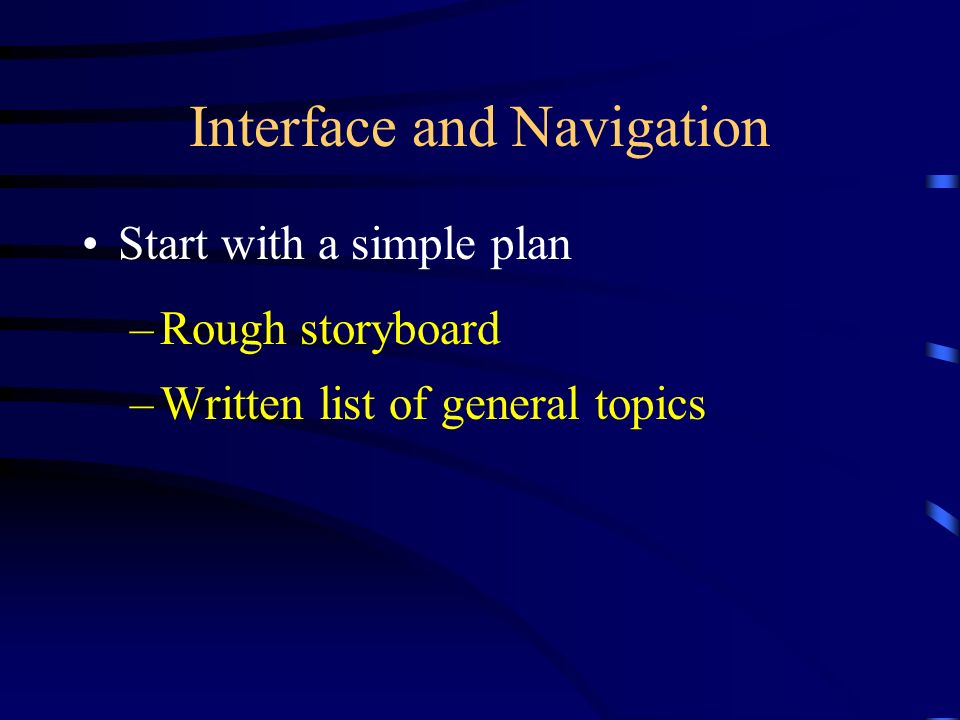 Interface and Navigation

• Start with a simple plan

– Rough storyboard

– Written list of general topics